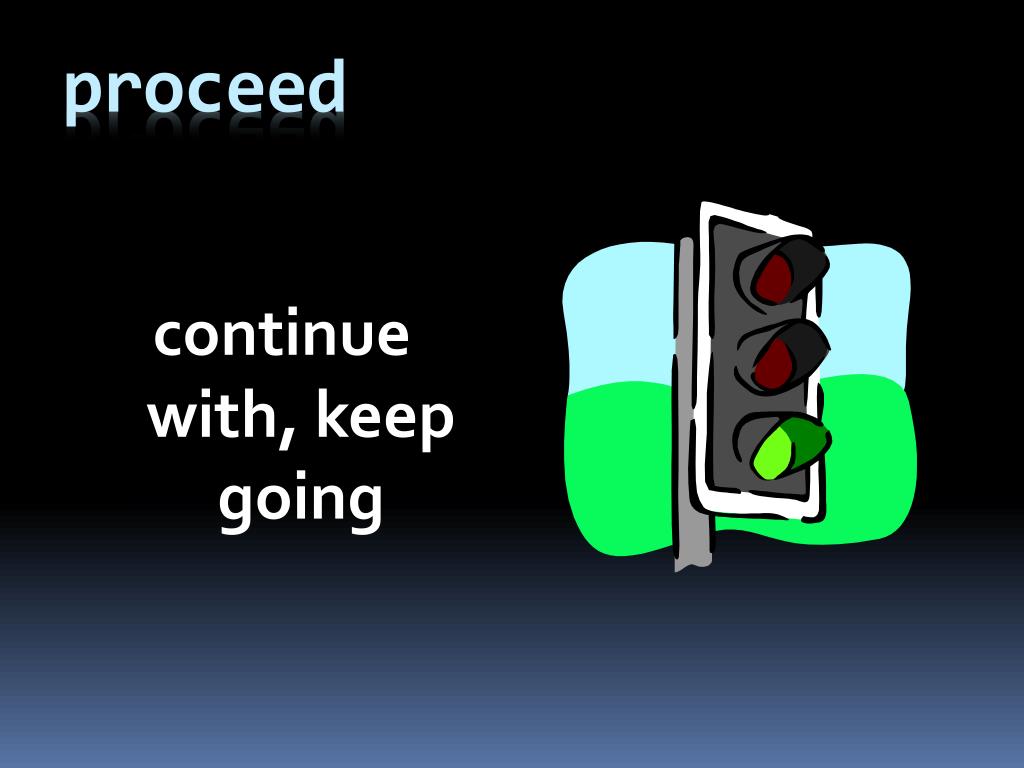 proceed

continue with, keep going